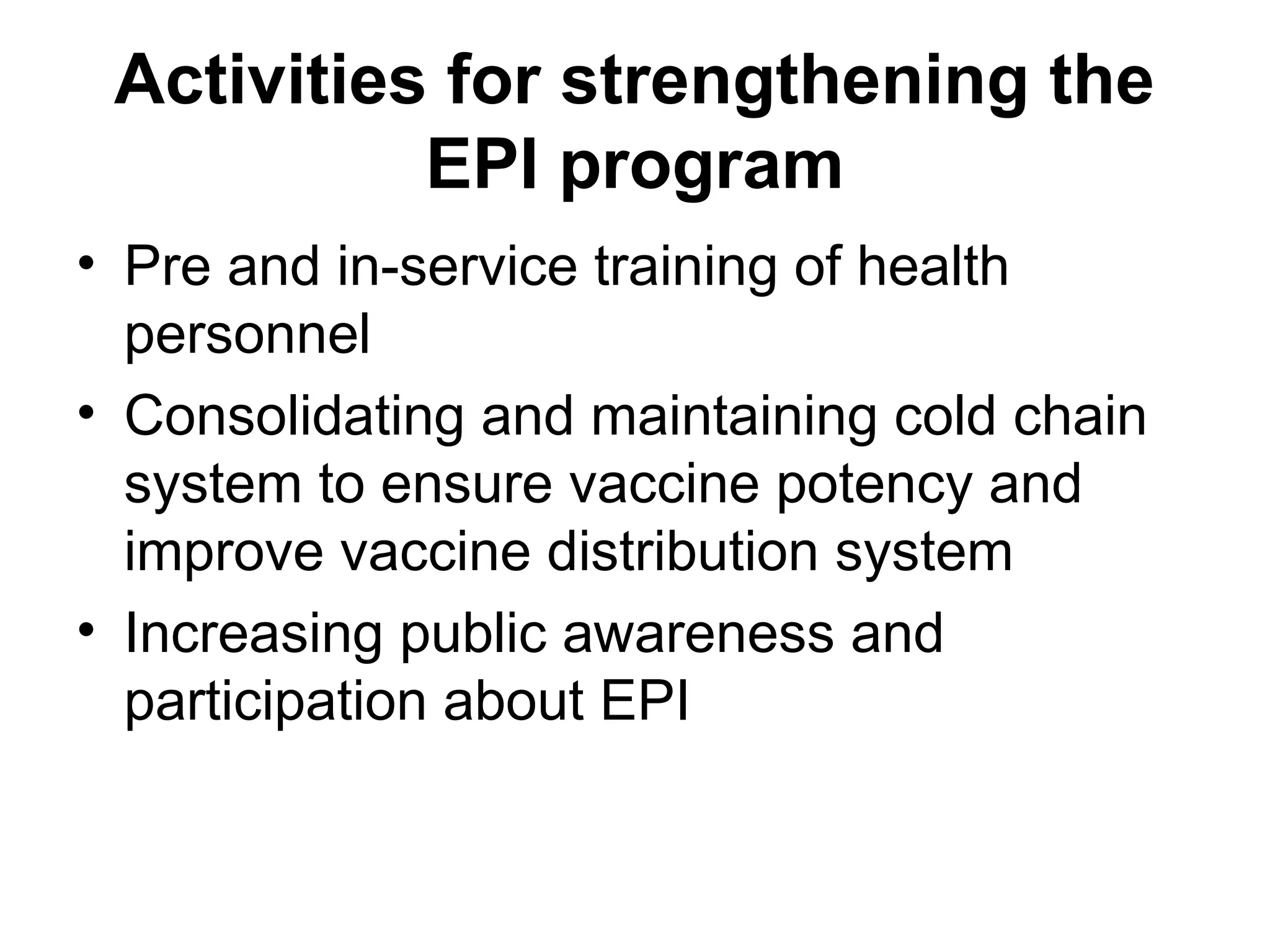 Activities for strengthening the EPI program

• Pre and in-service training of health personnel
• Consolidating and maintaining cold chain system to ensure vaccine potency and improve vaccine distribution system
• Increasing public awareness and participation about EPI